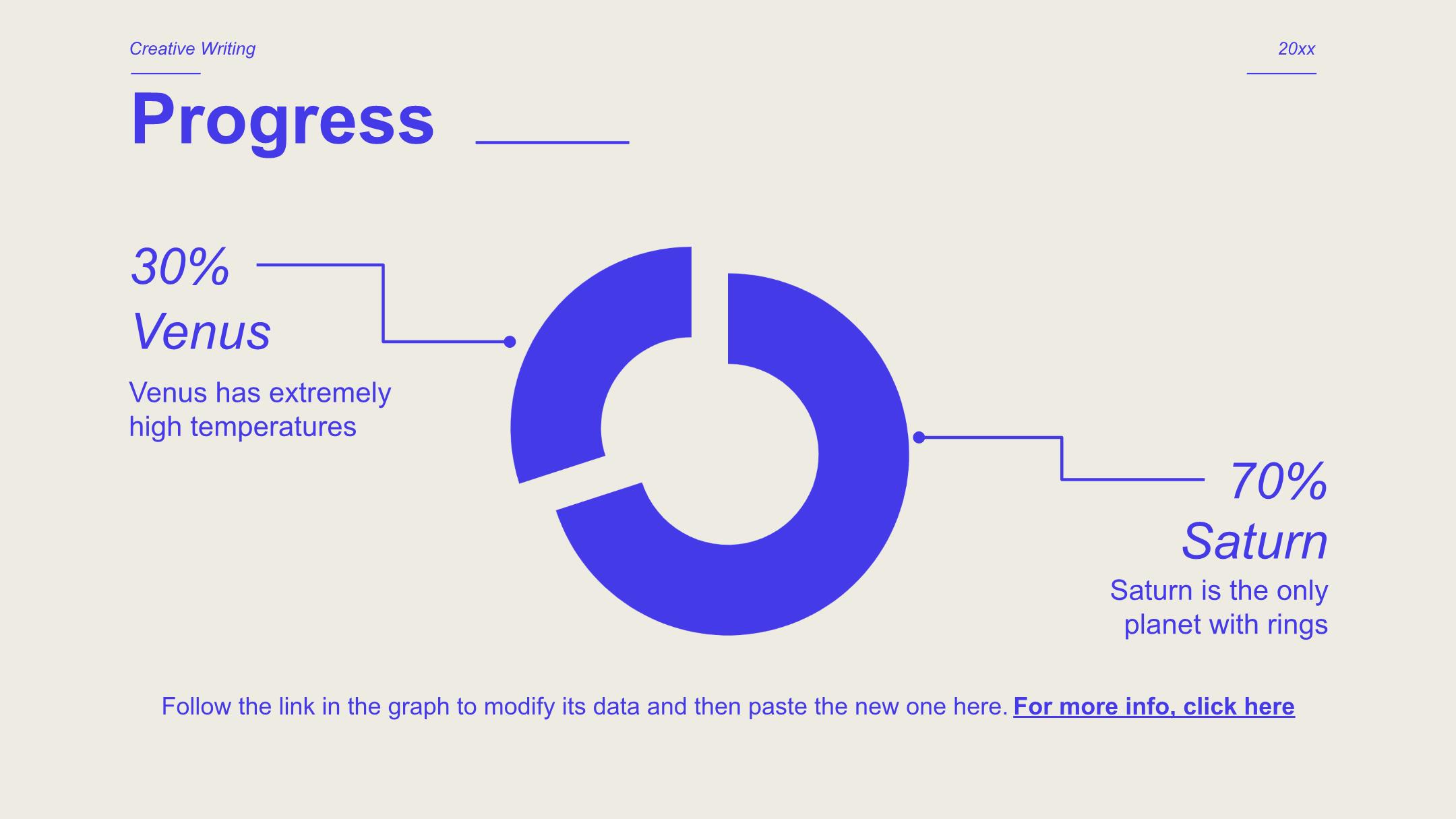 Creative Writing

20xx

Progress

30%

Venus

Venus has extremely high temperatures

70%

Saturn

Saturn is the only planet with rings

Follow the link in the graph to modify its data and then paste the new one here. For more info, click here